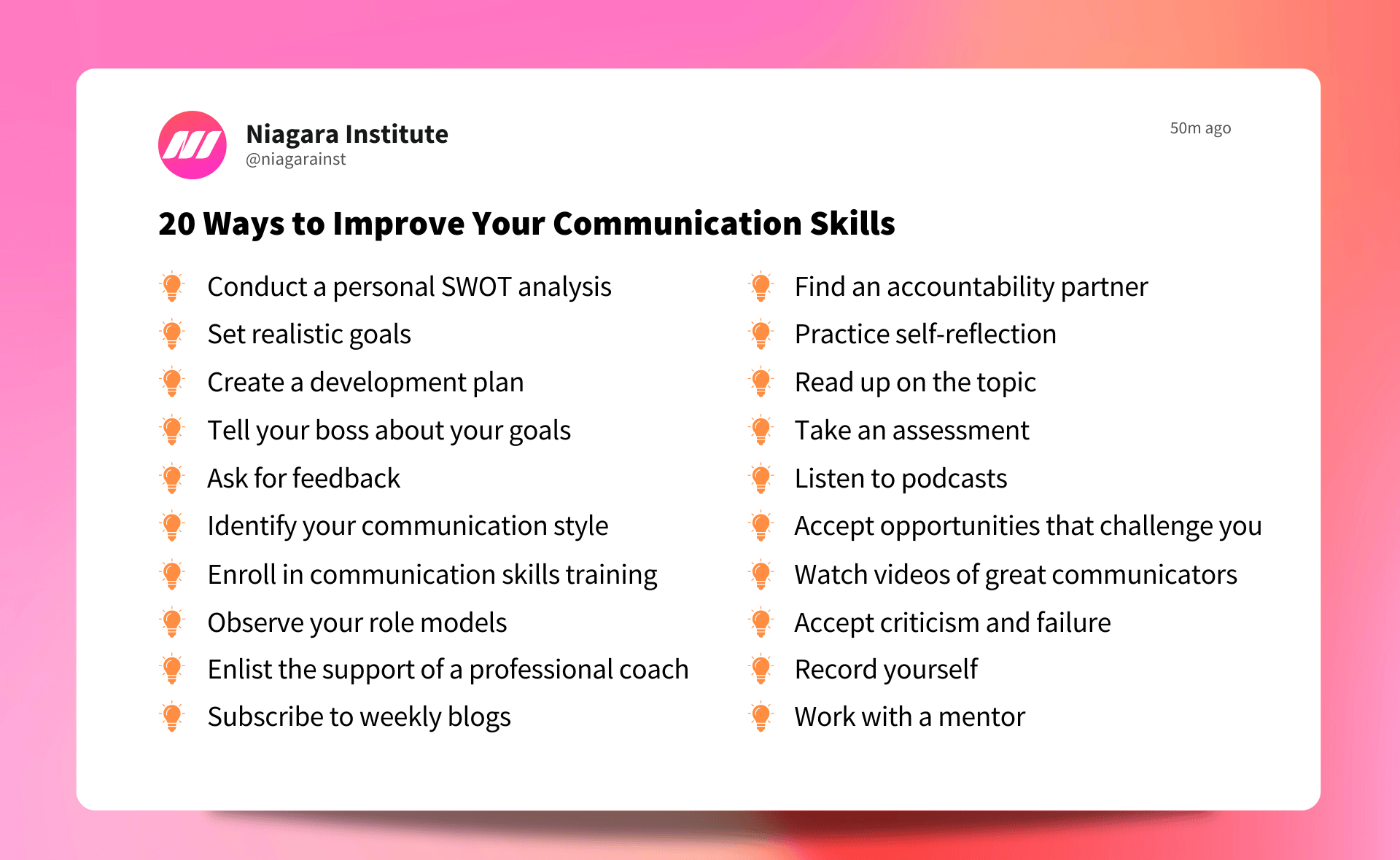 Niagara Institute
@niagarainst

50m ago

20 Ways to Improve Your Communication Skills

Conduct a personal SWOT analysis
Set realistic goals
Create a development plan
Tell your boss about your goals
Ask for feedback
Identify your communication style
Enroll in communication skills training
Observe your role models
Enlist the support of a professional coach
Subscribe to weekly blogs

Find an accountability partner
Practice self-reflection
Read up on the topic
Take an assessment
Listen to podcasts
Accept opportunities that challenge you
Watch videos of great communicators
Accept criticism and failure
Record yourself
Work with a mentor